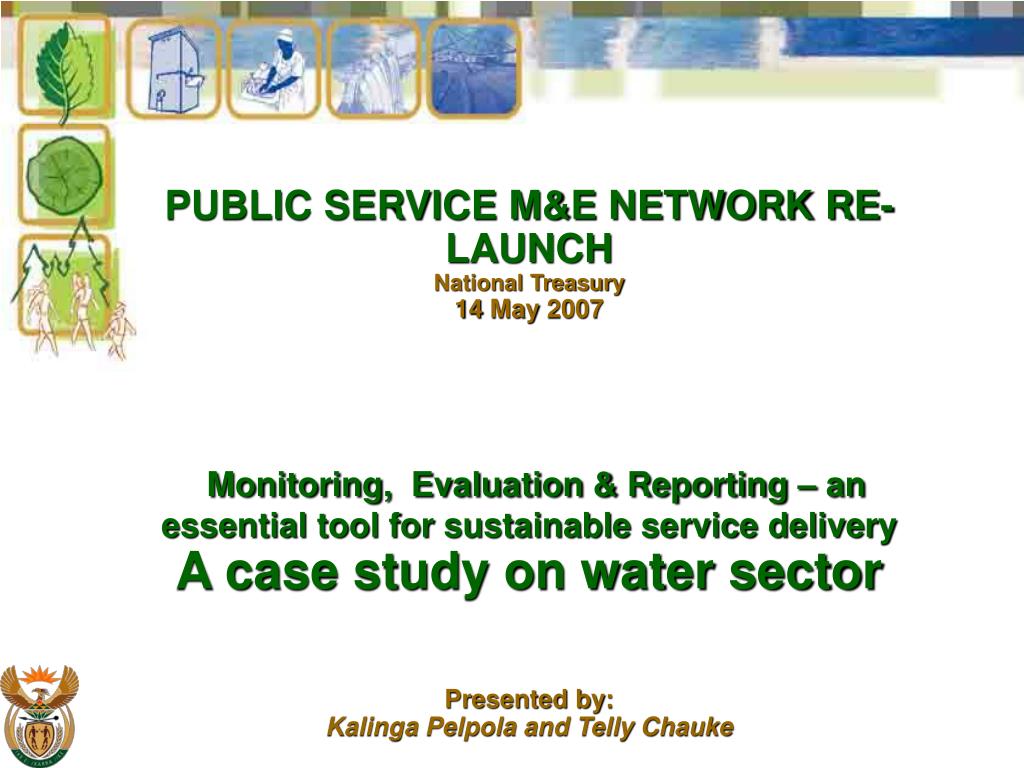 PUBLIC SERVICE M&E NETWORK RE-LAUNCH
National Treasury
14 May 2007

Monitoring, Evaluation & Reporting – an essential tool for sustainable service delivery
A case study on water sector

Presented by:
Kalinga Pelpola and Telly Chauke